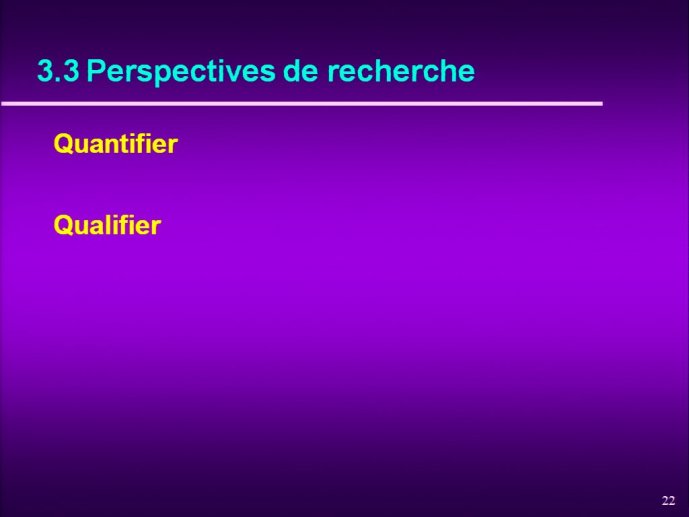 3.3 Perspectives de recherche

Quantifier

Qualifier

22